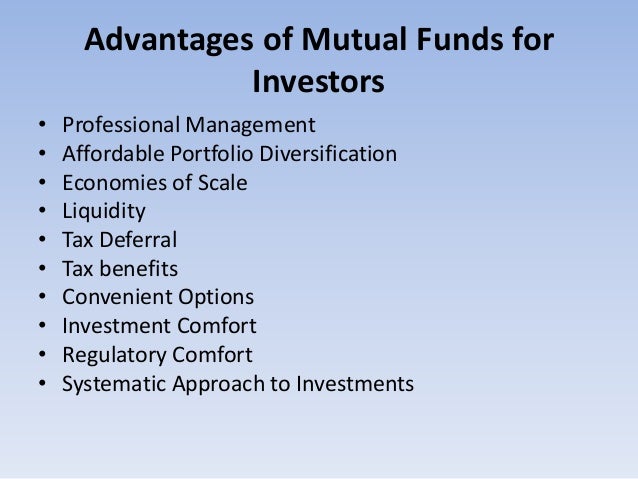 Advantages of Mutual Funds for Investors

• Professional Management
• Affordable Portfolio Diversification
• Economies of Scale
• Liquidity
• Tax Deferral
• Tax benefits
• Convenient Options
• Investment Comfort
• Regulatory Comfort
• Systematic Approach to Investments